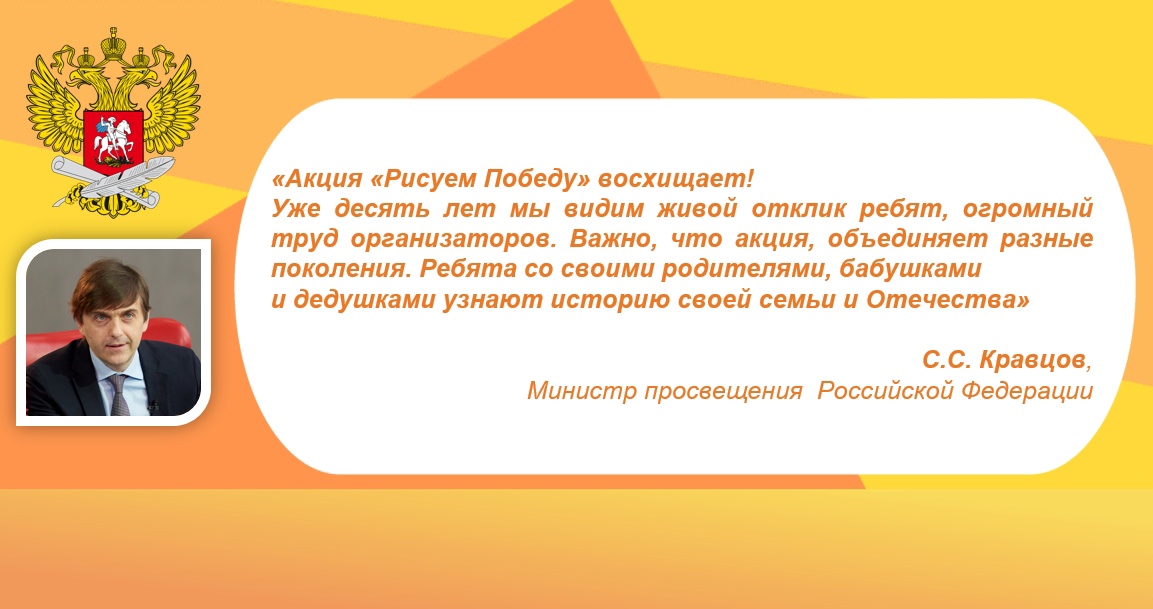 «Акция «Рисуем Победу» восхищает!
Уже десять лет мы видим живой отклик ребят, огромный труд организаторов. Важно, что акция, объединяет разные поколения. Ребята со своими родителями, бабушками и дедушками узнают историю своей семьи и Отечества»

С.С. Кравцов,
Министр просвещения Российской Федерации